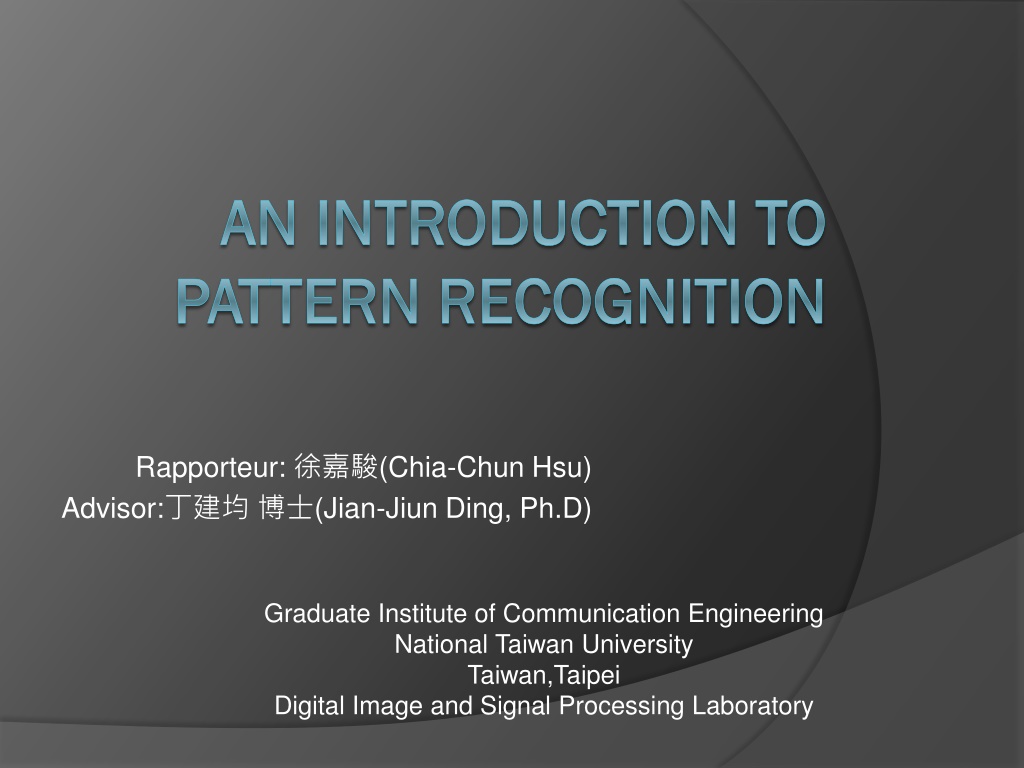 AN INTRODUCTION TO PATTERN RECOGNITION

Rapporteur: 徐嘉駿(Chia-Chun Hsu)
Advisor:丁建均 博士(Jian-Jiun Ding, Ph.D)

Graduate Institute of Communication Engineering
National Taiwan University
Taiwan,Taipei
Digital Image and Signal Processing Laboratory